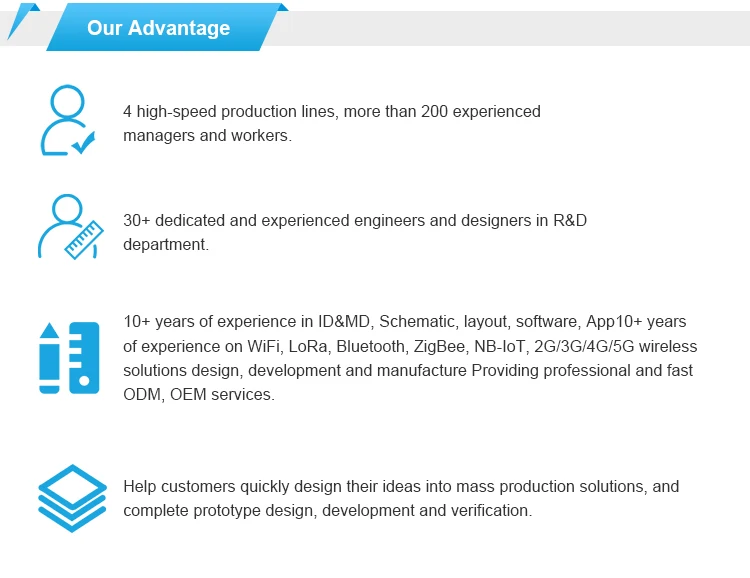 Our Advantage

4 high-speed production lines, more than 200 experienced managers and workers.

30+ dedicated and experienced engineers and designers in R&D department.

10+ years of experience in ID&MD, Schematic, layout, software, App10+ years of experience on WiFi, LoRa, Bluetooth, ZigBee, NB-IoT, 2G/3G/4G/5G wireless solutions design, development and manufacture Providing professional and fast ODM, OEM services.

Help customers quickly design their ideas into mass production solutions, and complete prototype design, development and verification.